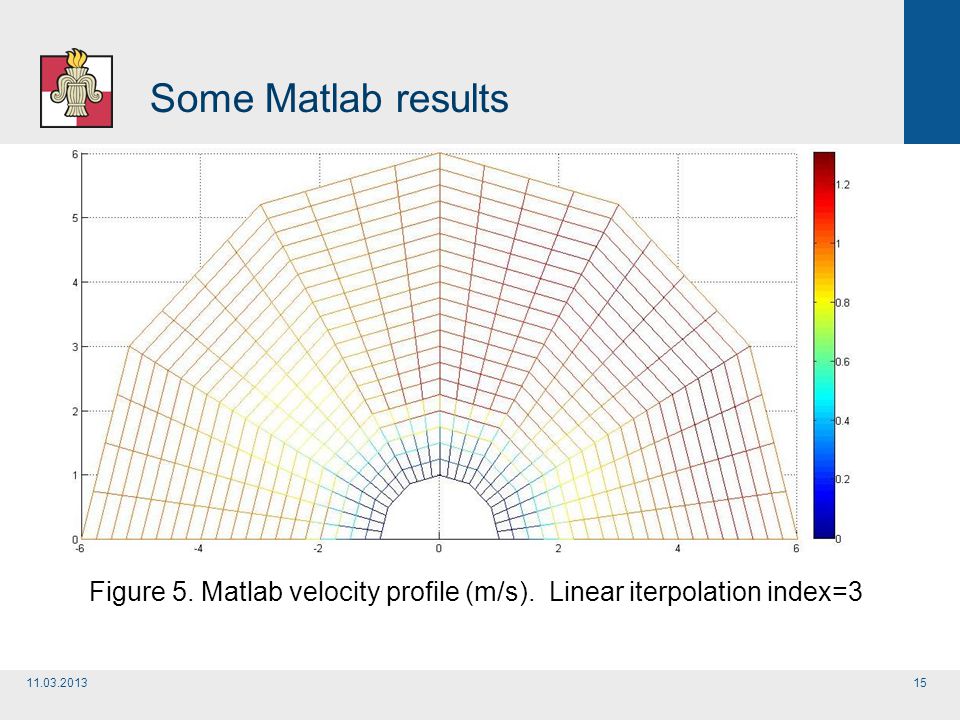 Some Matlab results

6
5
4
3
2
1
0
-6
-4
-2
0
2
4
6

1.2
1
0.8
0.6
0.4
0.2
0

Figure 5. Matlab velocity profile (m/s). Linear iterpolation index=3

11.03.2013

15